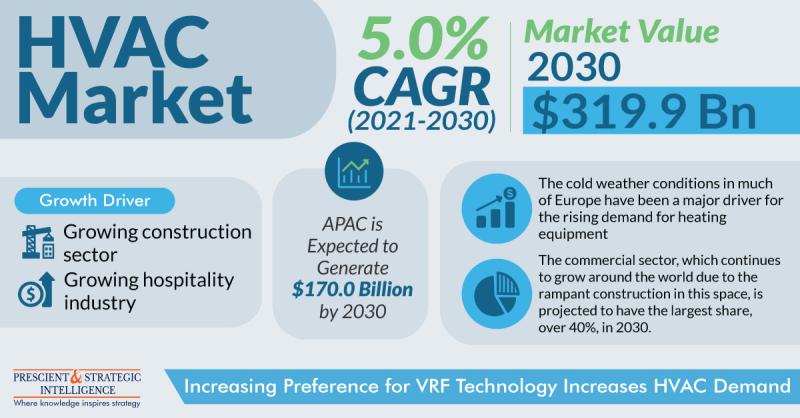 HVAC Market

5.0% CAGR (2021-2030)

Market Value 2030

$319.9 Bn

Growth Driver

Growing construction sector

Growing hospitality industry

APAC is Expected to Generate $170.0 Billion by 2030

The cold weather conditions in much of Europe have been a major driver for the rising demand for heating equipment

The commercial sector, which continues to grow around the world due to the rampant construction in this space, is projected to have the largest share, over 40%, in 2030.

PRESCIENT & STRATEGIC INTELLIGENCE
Where knowledge inspires strategy

Increasing Preference for VRF Technology Increases HVAC Demand